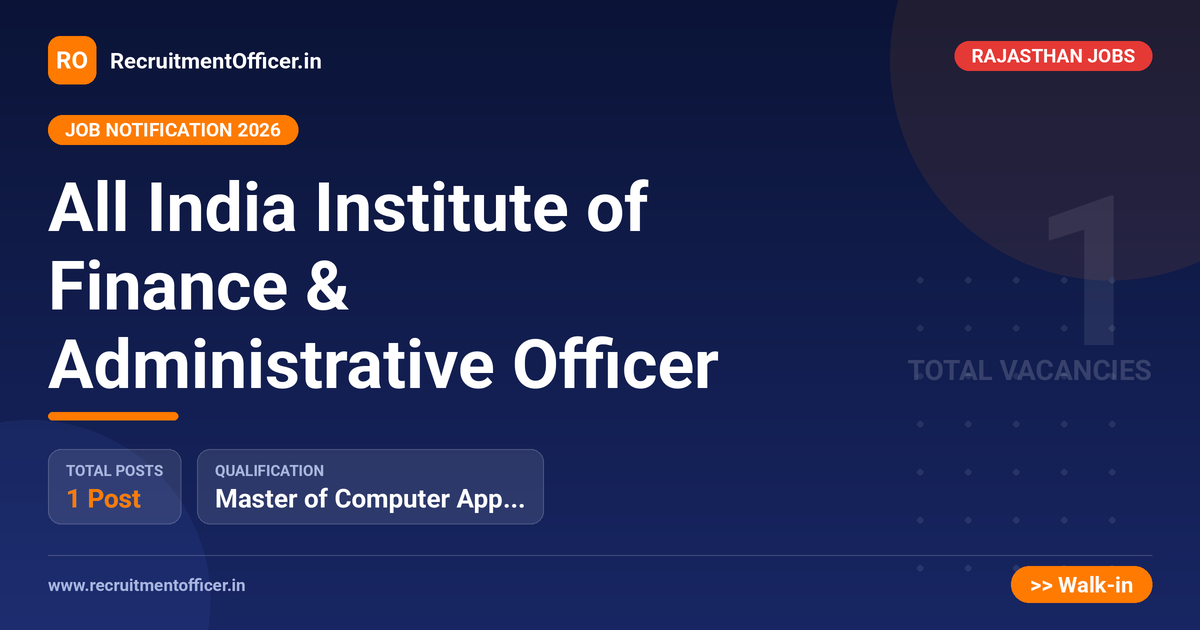 RO RecruitmentOfficer.in

RAJASTHAN JOBS

JOB NOTIFICATION 2026

All India Institute of Finance & Administrative Officer

1
TOTAL VACANCIES

TOTAL POSTS
1 Post

QUALIFICATION
Master of Computer App...

www.recruitmentofficer.in

>> Walk-in